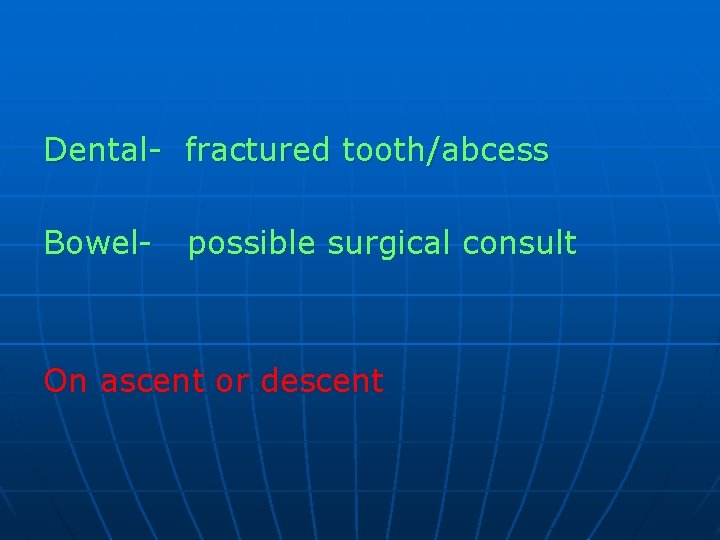 Dental- fractured tooth/abcess

Bowel- possible surgical consult

On ascent or descent